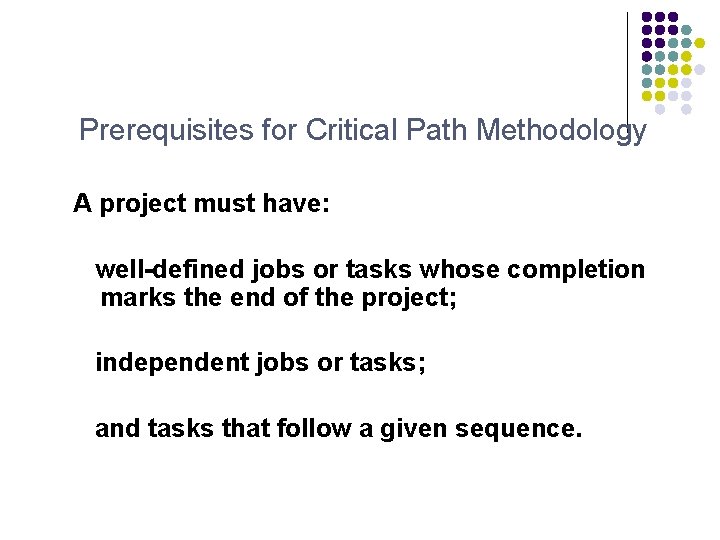 Prerequisites for Critical Path Methodology

A project must have:

well-defined jobs or tasks whose completion marks the end of the project;

independent jobs or tasks;

and tasks that follow a given sequence.